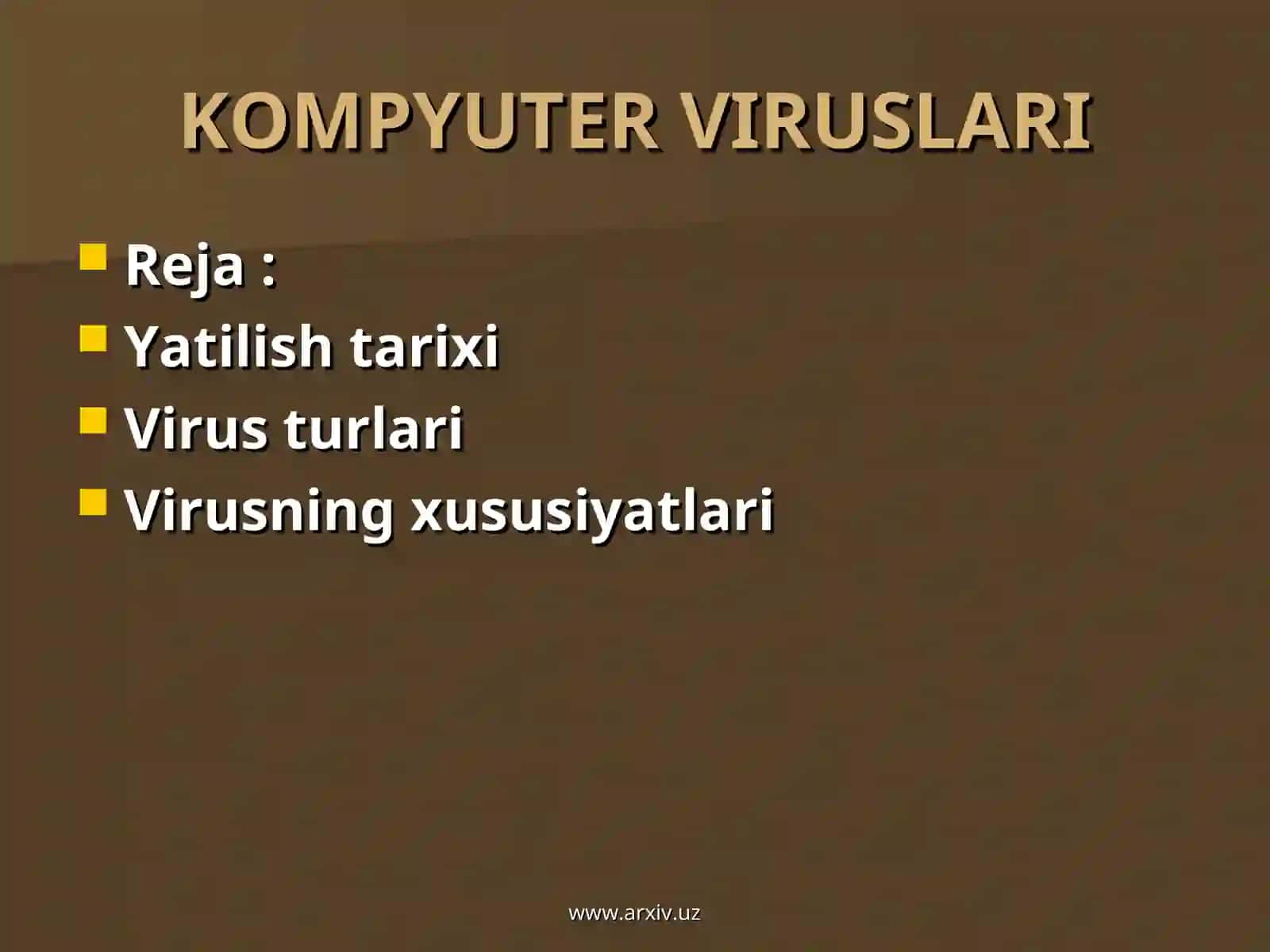 KOMPYUTER VIRUSLARI

- Reja :
- Yatilish tarixi
- Virus turlari
- Virusning xususiyatlari

www.arxiv.uz